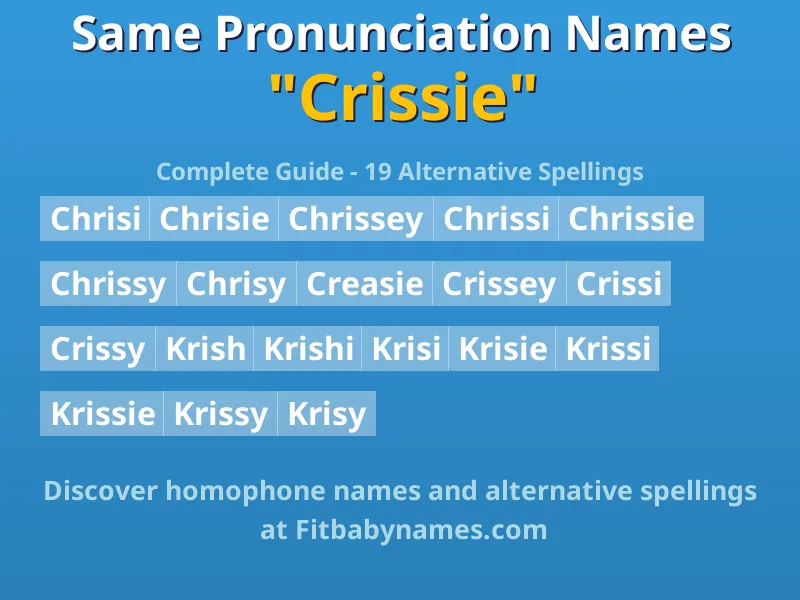 Same Pronunciation Names
"Crissie"

Complete Guide - 19 Alternative Spellings

Chrisi Chrisie Chrissey Chrissi Chrissie

Chrissy Chrisy Creasie Crissey Crissi

Crissy Krish Krishi Krisi Krisie Krissi

Krissie Krissy Krisy

Discover homophone names and alternative spellings at Fitbabynames.com